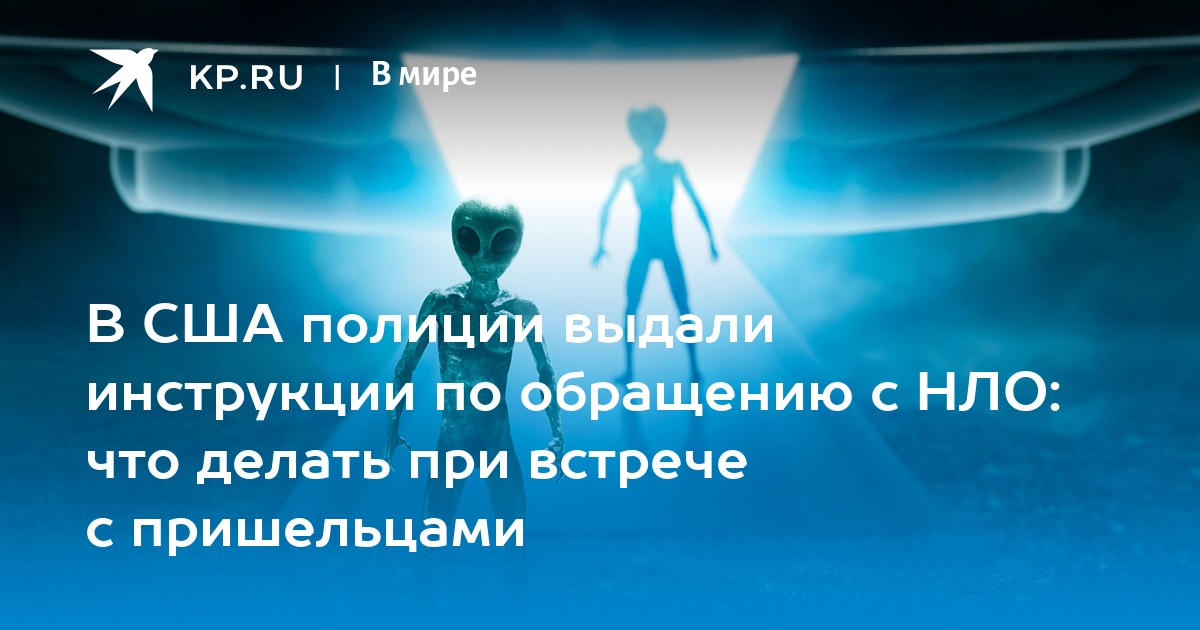 KP.RU | В мире

В США полиции выдали инструкции по обращению с НЛО: что делать при встрече с пришельцами